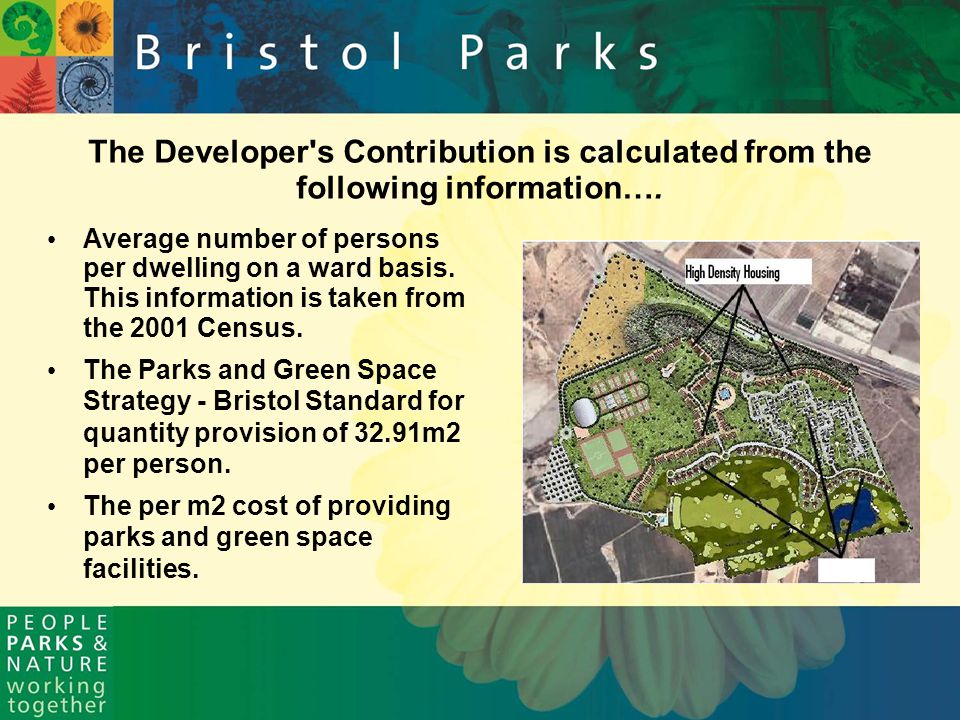 Bristol Parks

The Developer's Contribution is calculated from the following information….

• Average number of persons per dwelling on a ward basis. This information is taken from the 2001 Census.

• The Parks and Green Space Strategy - Bristol Standard for quantity provision of 32.91m2 per person.

• The per m2 cost of providing parks and green space facilities.

High Density Housing

PEOPLE
PARKS &
NATURE
working
together